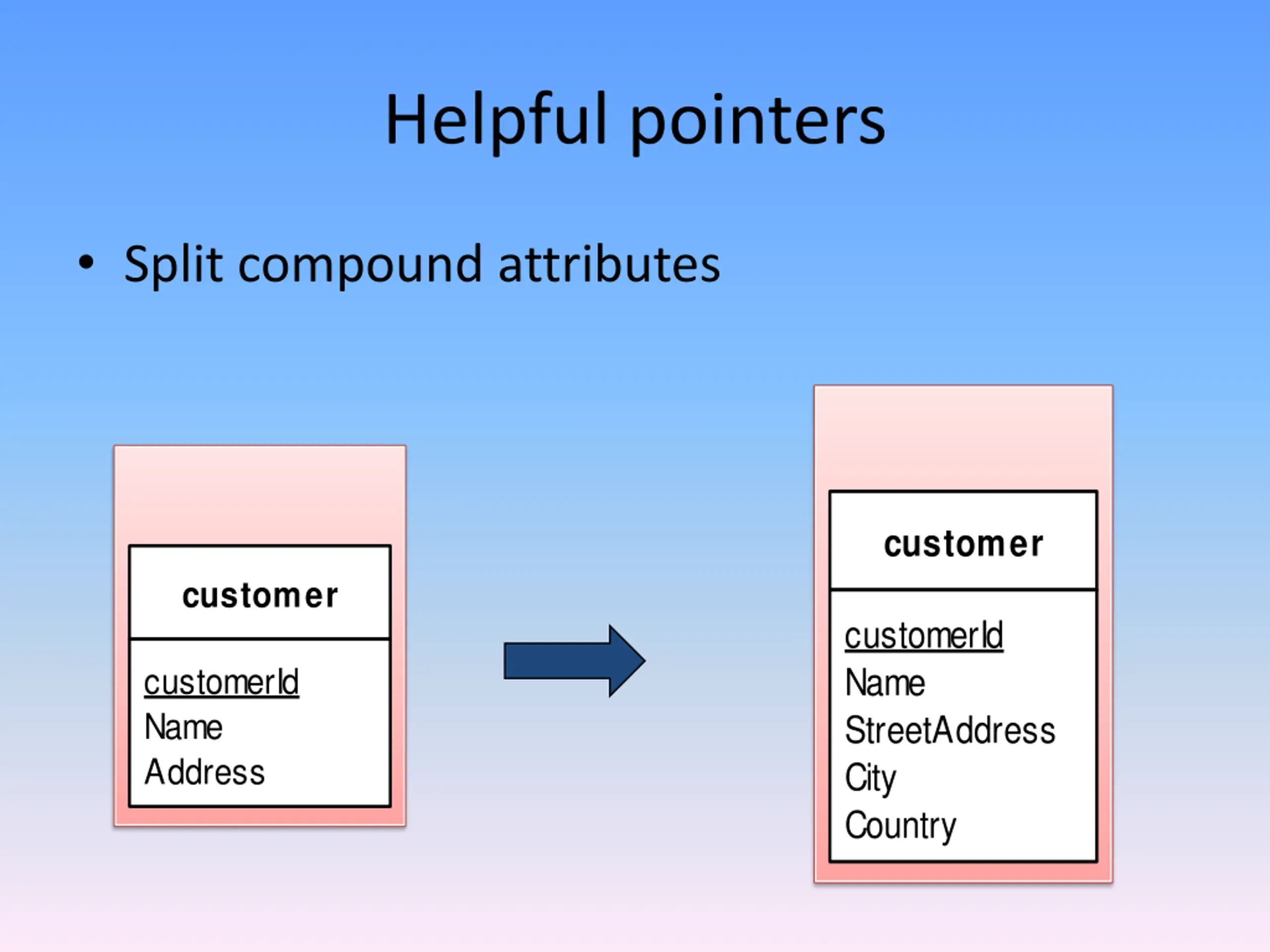 Helpful pointers

• Split compound attributes

customer

customerId
Name
Address

customer

customerId
Name
StreetAddress
City
Country